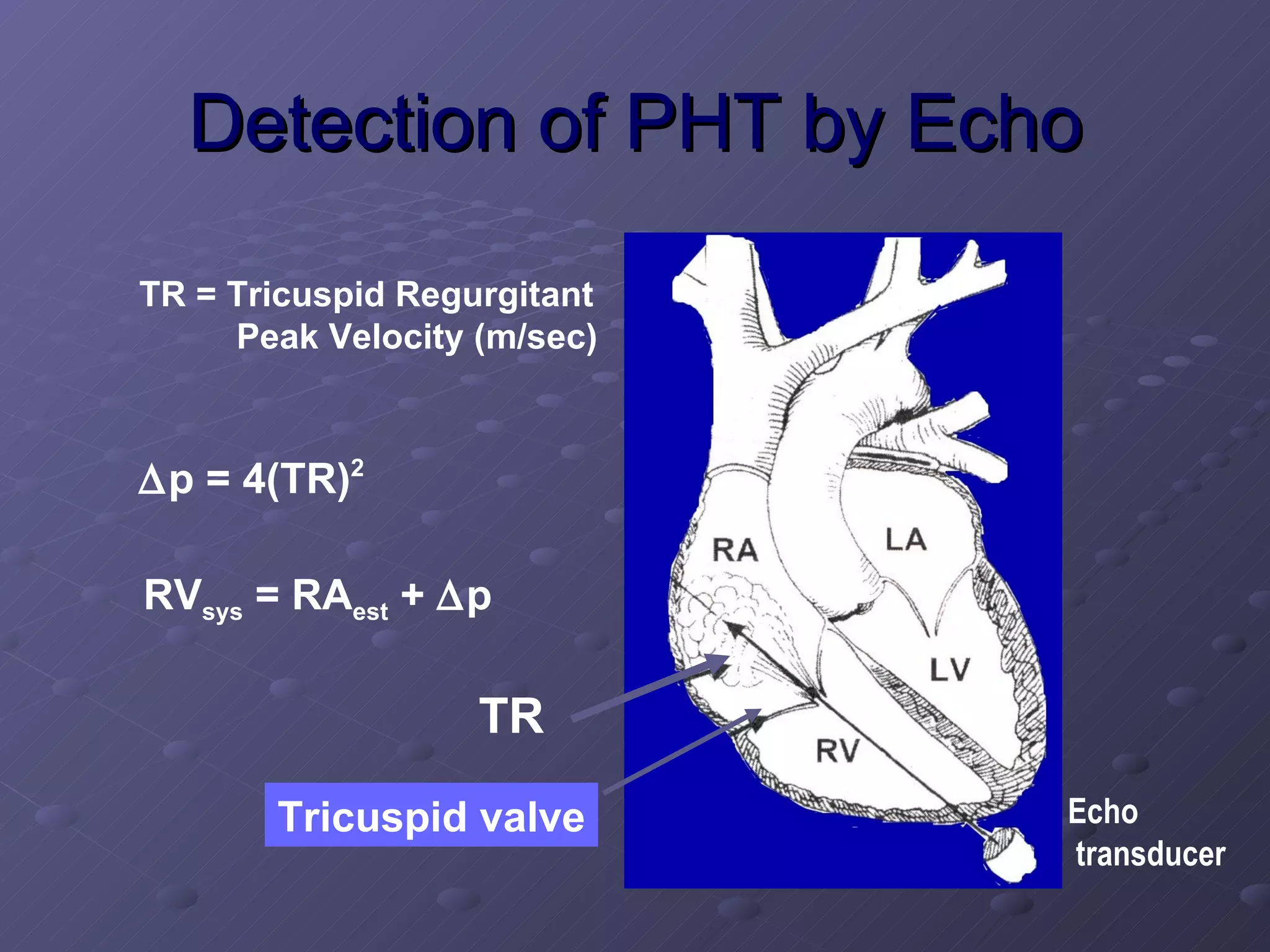 Detection of PHT by Echo

TR = Tricuspid Regurgitant Peak Velocity (m/sec)

$\Delta p = 4(TR)^2$

$RV_{sys} = RA_{est} + \Delta p$

TR

Tricuspid valve

RA

LA

LV

RV

Echo transducer